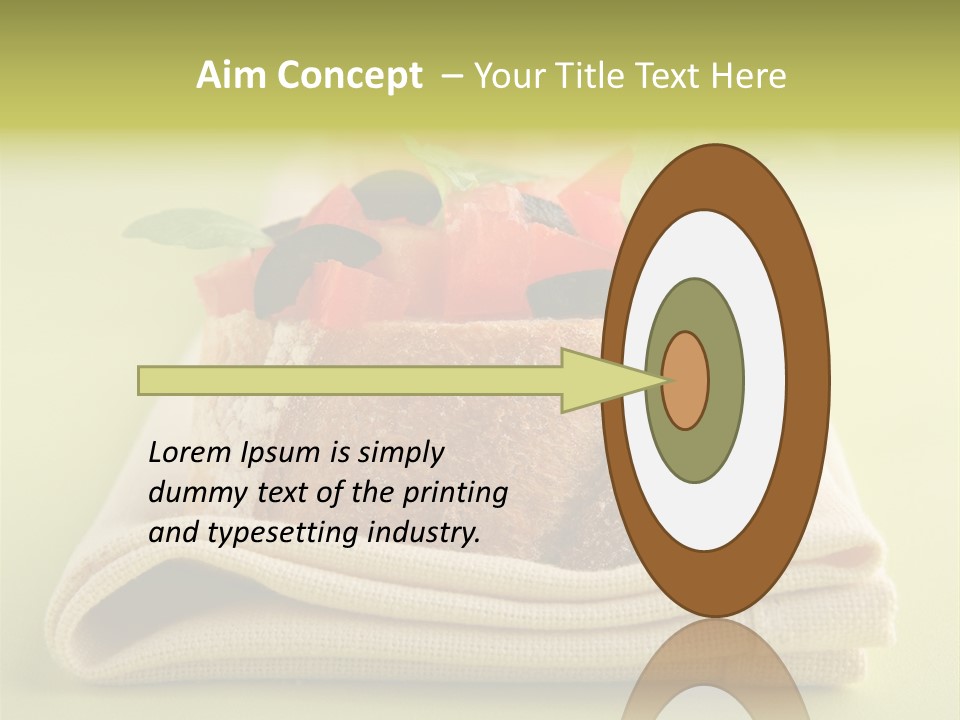 Aim Concept – Your Title Text Here

Lorem Ipsum is simply dummy text of the printing and typesetting industry.